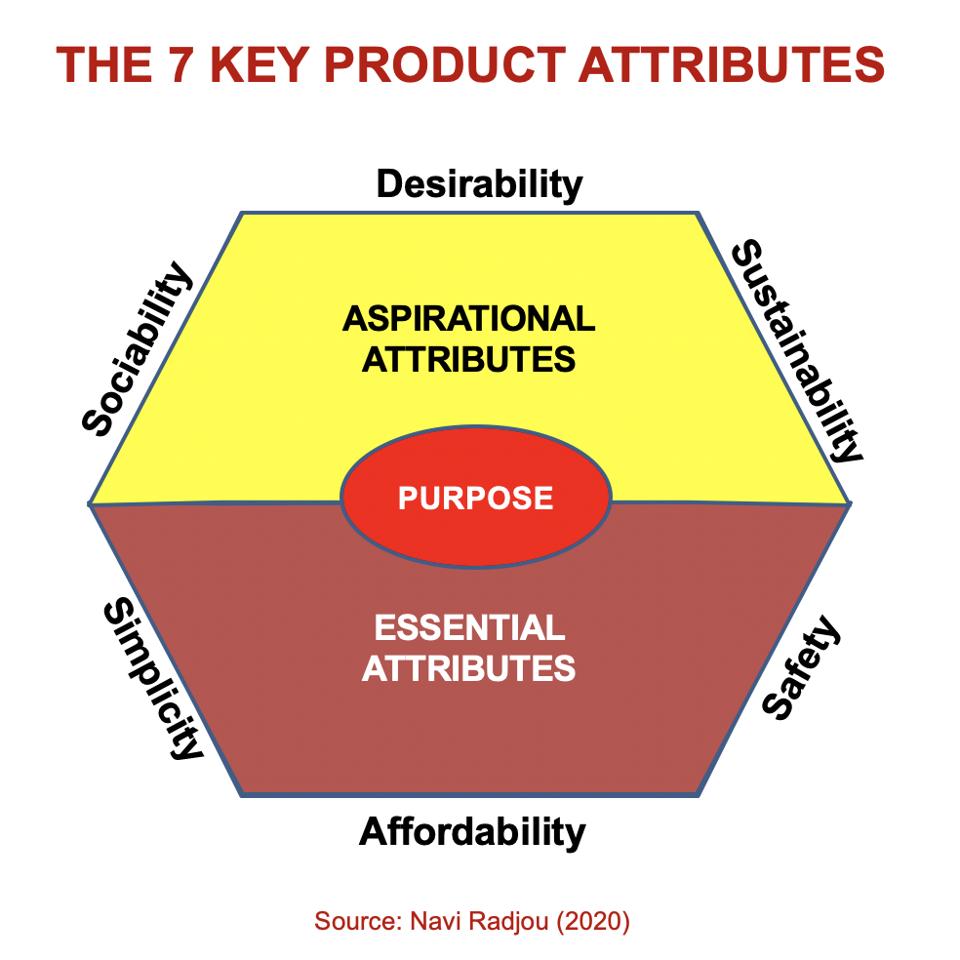 THE 7 KEY PRODUCT ATTRIBUTES

Desirability

Sociability

Sustainability

ASPIRATIONAL ATTRIBUTES

PURPOSE

ESSENTIAL ATTRIBUTES

Simplicity

Safety

Affordability

Source: Navi Radjou (2020)